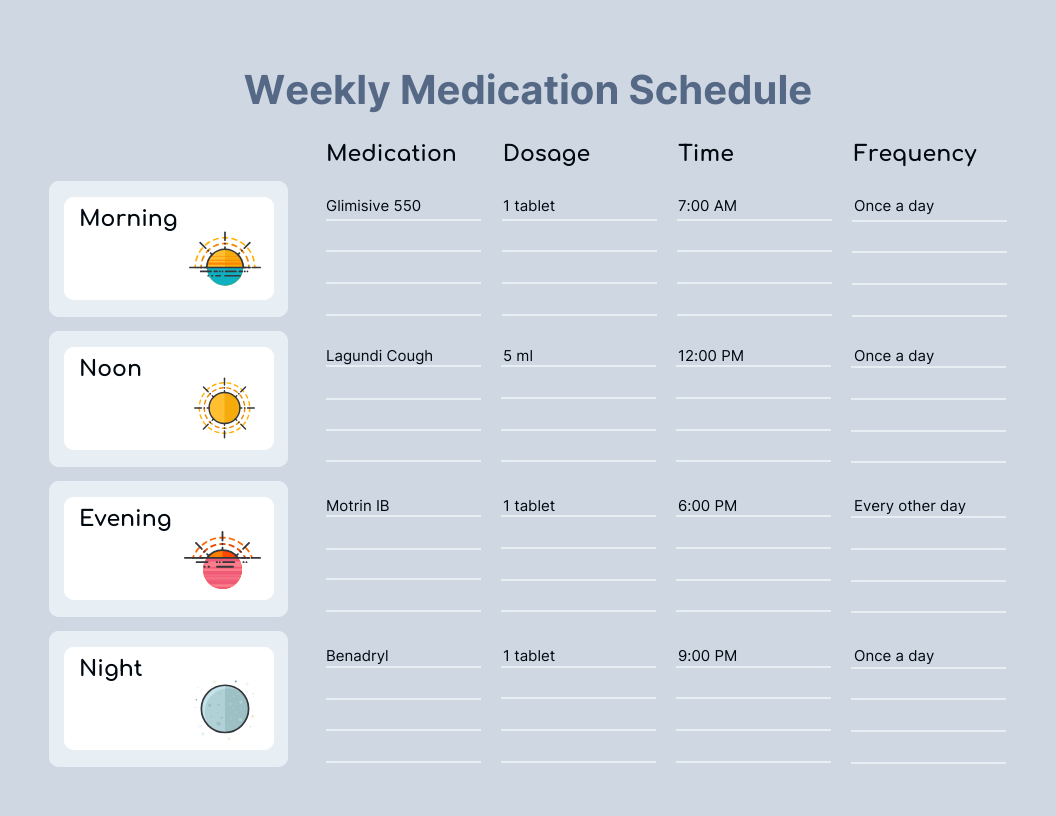 Weekly Medication Schedule

| | Medication | Dosage | Time | Frequency |
|---|---|---|---|---|
| Morning | Glimisive 550 | 1 tablet | 7:00 AM | Once a day |
| Noon | Lagundi Cough | 5 ml | 12:00 PM | Once a day |
| Evening | Motrin IB | 1 tablet | 6:00 PM | Every other day |
| Night | Benadryl | 1 tablet | 9:00 PM | Once a day |